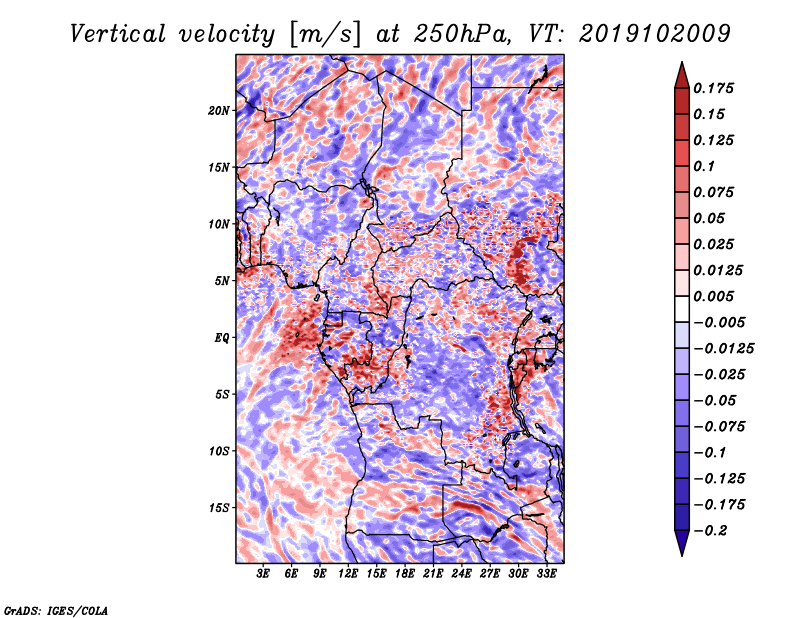 Vertical velocity [m/s] at 250hPa, VT: 2019102009

20N
15N
10N
5N
EQ
5S
10S
15S

3E 6E 9E 12E 15E 18E 21E 24E 27E 30E 33E

0.175
0.15
0.125
0.1
0.075
0.05
0.025
0.0125
0.005
−0.005
−0.0125
−0.025
−0.05
−0.075
−0.1
−0.125
−0.175
−0.2

GrADS: IGES/COLA